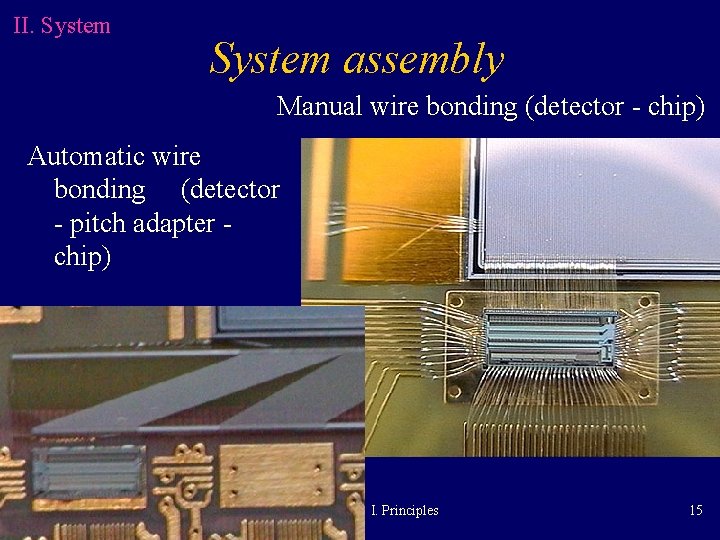 II. System

System assembly

Manual wire bonding (detector - chip)

Automatic wire bonding (detector - pitch adapter - chip)

I. Principles

15